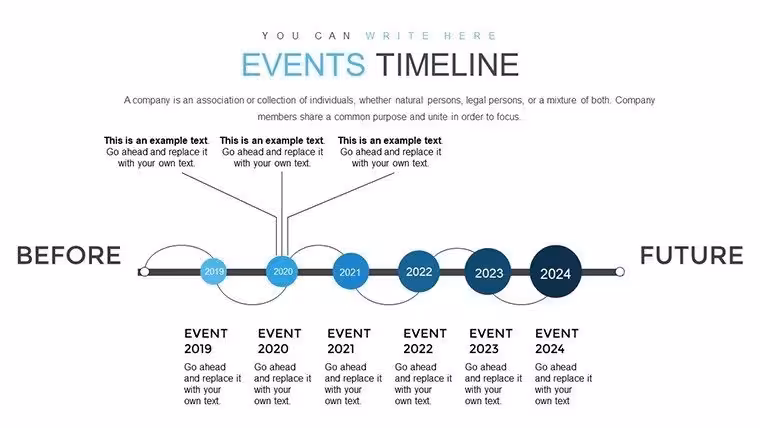 YOU CAN WRITE HERE

EVENTS TIMELINE

A company is an association or collection of individuals, whether natural persons, legal persons, or a mixture of both. Company members share a common purpose and unite in order to focus.

This is an example text. Go ahead and replace it with your own text.

This is an example text. Go ahead and replace it with your own text.

This is an example text. Go ahead and replace it with your own text.

BEFORE

2019

2020

2021

2022

2023

2024

FUTURE

EVENT 2019

Go ahead and replace it with your own text.

EVENT 2020

Go ahead and replace it with your own text.

EVENT 2021

Go ahead and replace it with your own text.

EVENT 2022

Go ahead and replace it with your own text.

EVENT 2023

Go ahead and replace it with your own text.

EVENT 2024

Go ahead and replace it with your own text